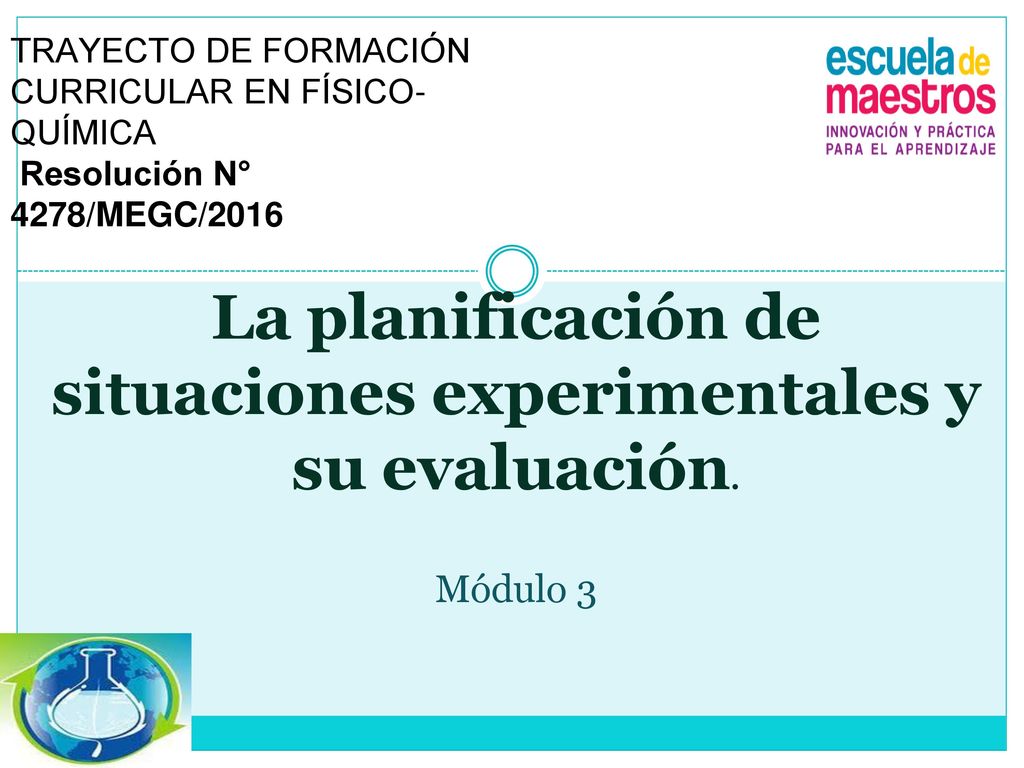 TRAYECTO DE FORMACIÓN CURRICULAR EN FÍSICO-QUÍMICA
Resolución N° 4278/MEGC/2016

escuela de maestros
INNOVACIÓN Y PRÁCTICA PARA EL APRENDIZAJE

La planificación de situaciones experimentales y su evaluación.

Módulo 3